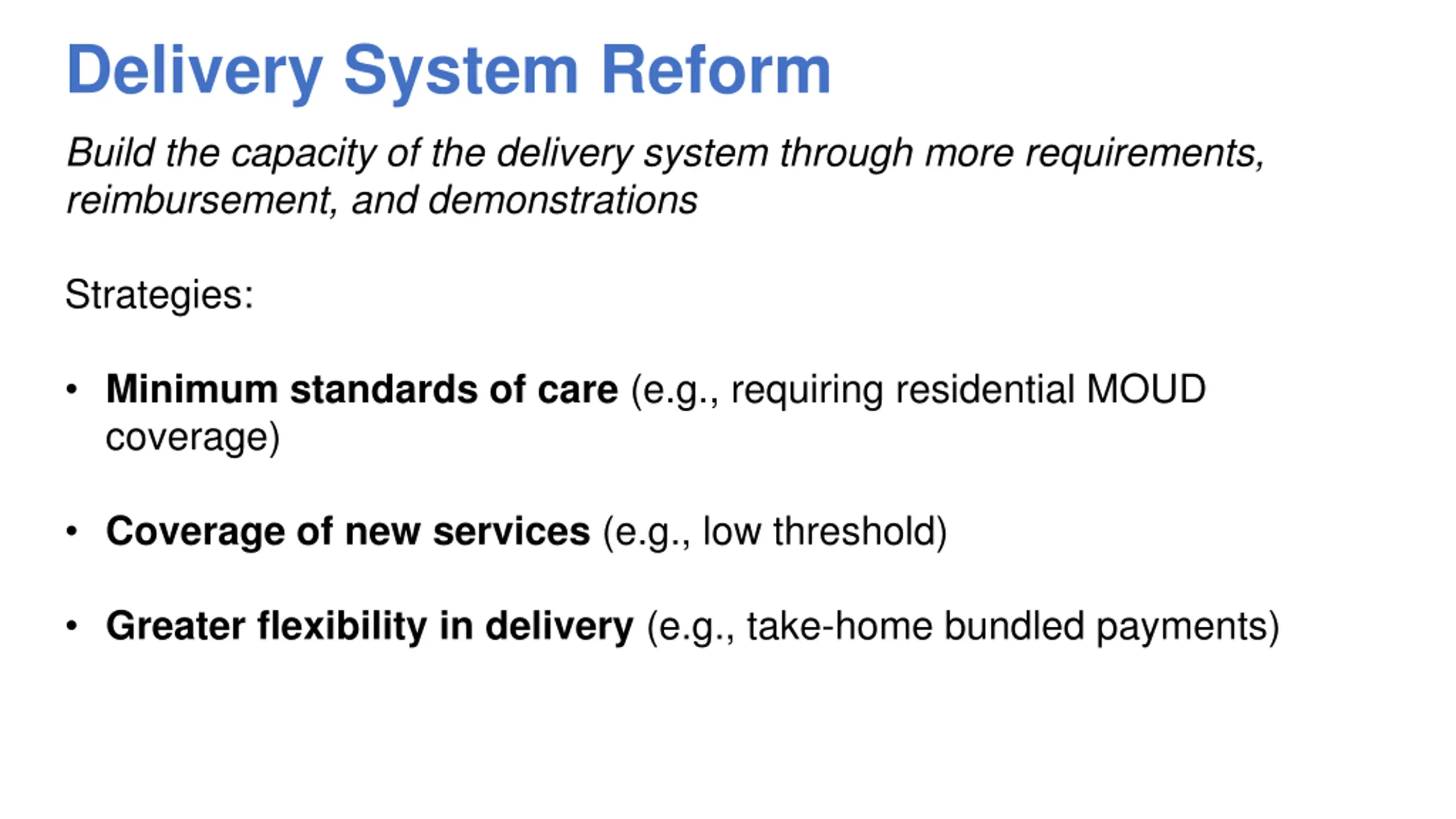 Delivery System Reform

Build the capacity of the delivery system through more requirements, reimbursement, and demonstrations

Strategies:

• Minimum standards of care (e.g., requiring residential MOUD coverage)

• Coverage of new services (e.g., low threshold)

• Greater flexibility in delivery (e.g., take-home bundled payments)